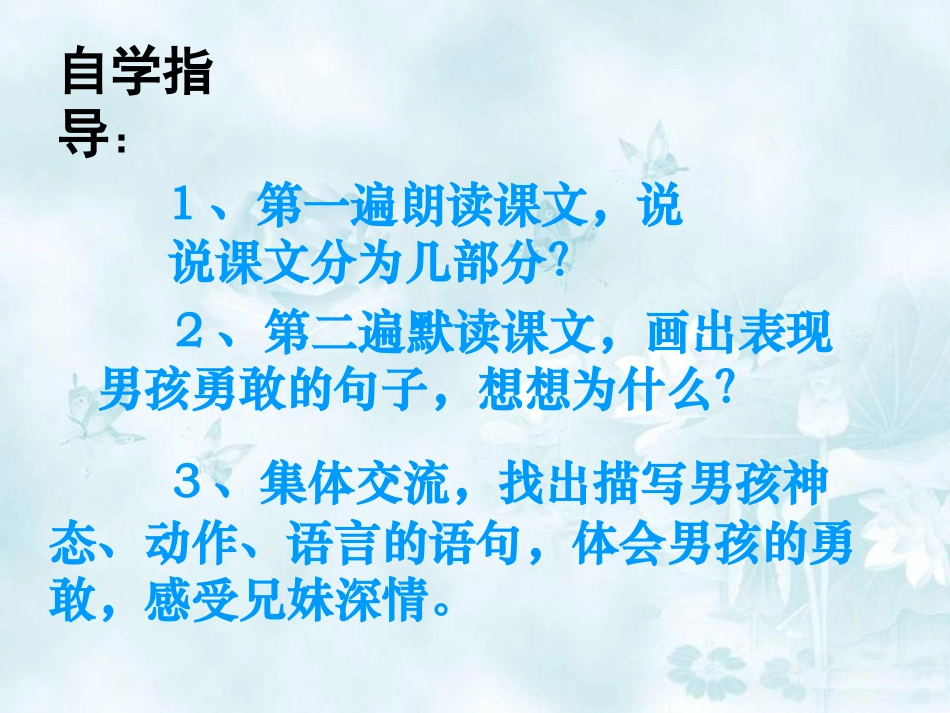 自学指导：

1、第一遍朗读课文，说说课文分为几部分？

2、第二遍默读课文，画出表现男孩勇敢的句子，想想为什么？

3、集体交流，找出描写男孩神态、动作、语言的语句，体会男孩的勇敢，感受兄妹深情。